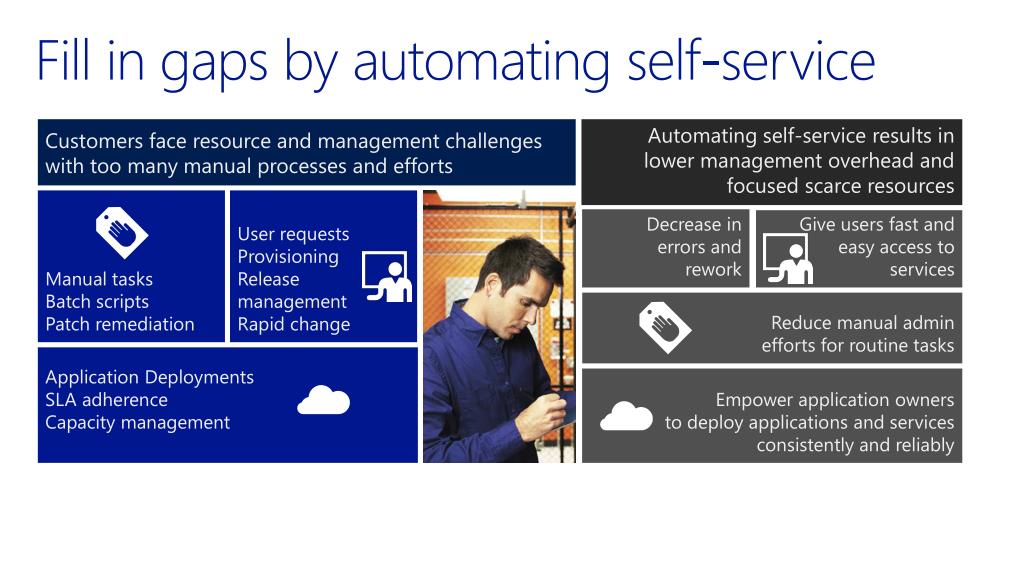 Fill in gaps by automating self-service

Customers face resource and management challenges with too many manual processes and efforts

Manual tasks
Batch scripts
Patch remediation

User requests
Provisioning
Release management
Rapid change

Application Deployments
SLA adherence
Capacity management

Automating self-service results in lower management overhead and focused scarce resources

Decrease in errors and rework

Give users fast and easy access to services

Reduce manual admin efforts for routine tasks

Empower application owners to deploy applications and services consistently and reliably